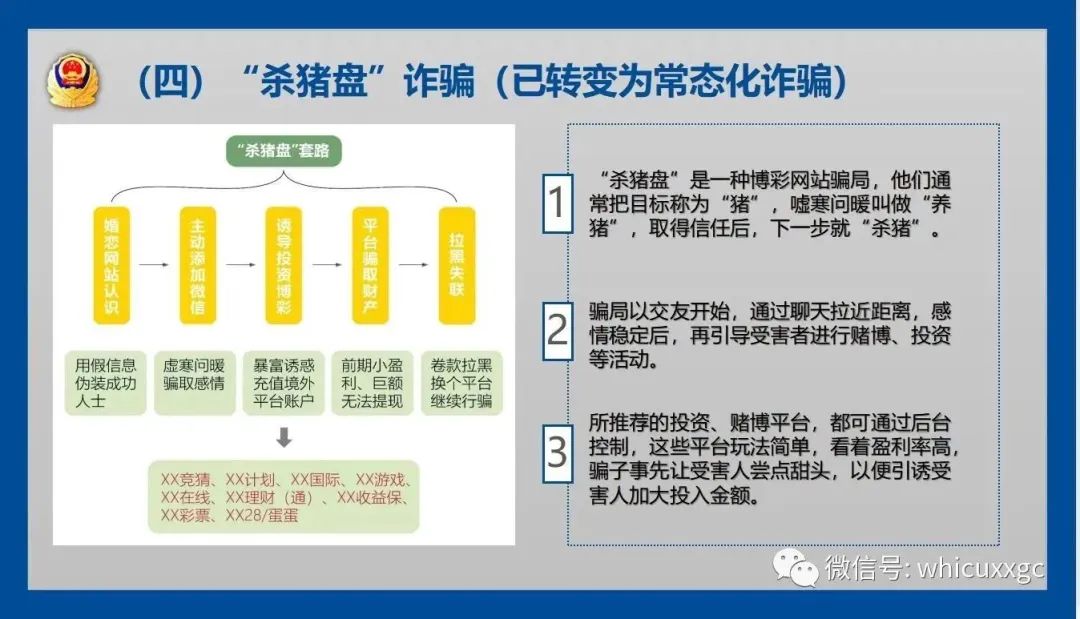 （四）“杀猪盘”诈骗（已转变为常态化诈骗）

“杀猪盘”套路

婚恋网站认识

主动添加微信

诱导投资博彩

平台骗取财产

拉黑失联

用假信息伪装成功人士

虚寒问暖骗取感情

暴富诱惑充值境外平台账户

前期小盈利、巨额无法提现

卷款拉黑换个平台继续行骗

XX竞猜、XX计划、XX国际、XX游戏、XX在线、XX理财（通）、XX收益保、XX彩票、XX28/蛋蛋

1 “杀猪盘”是一种博彩网站骗局，他们通常把目标称为“猪”，嘘寒问暖叫做“养猪”，取得信任后，下一步就“杀猪”。

2 骗局以交友开始，通过聊天拉近距离，感情稳定后，再引导受害者进行赌博、投资等活动。

3 所推荐的投资、赌博平台，都可通过后台控制，这些平台玩法简单，看着盈利率高，骗子事先让受害人尝点甜头，以便引诱受害人加大投入金额。

微信号: whicuxxgc